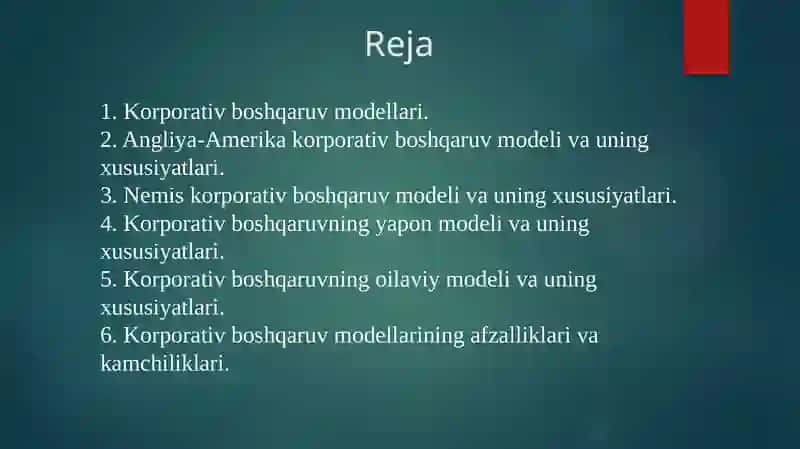 Reja

1. Korporativ boshqaruv modellari.
2. Angliya-Amerika korporativ boshqaruv modeli va uning xususiyatlari.
3. Nemis korporativ boshqaruv modeli va uning xususiyatlari.
4. Korporativ boshqaruvning yapon modeli va uning xususiyatlari.
5. Korporativ boshqaruvning oilaviy modeli va uning xususiyatlari.
6. Korporativ boshqaruv modellarining afzalliklari va kamchiliklari.